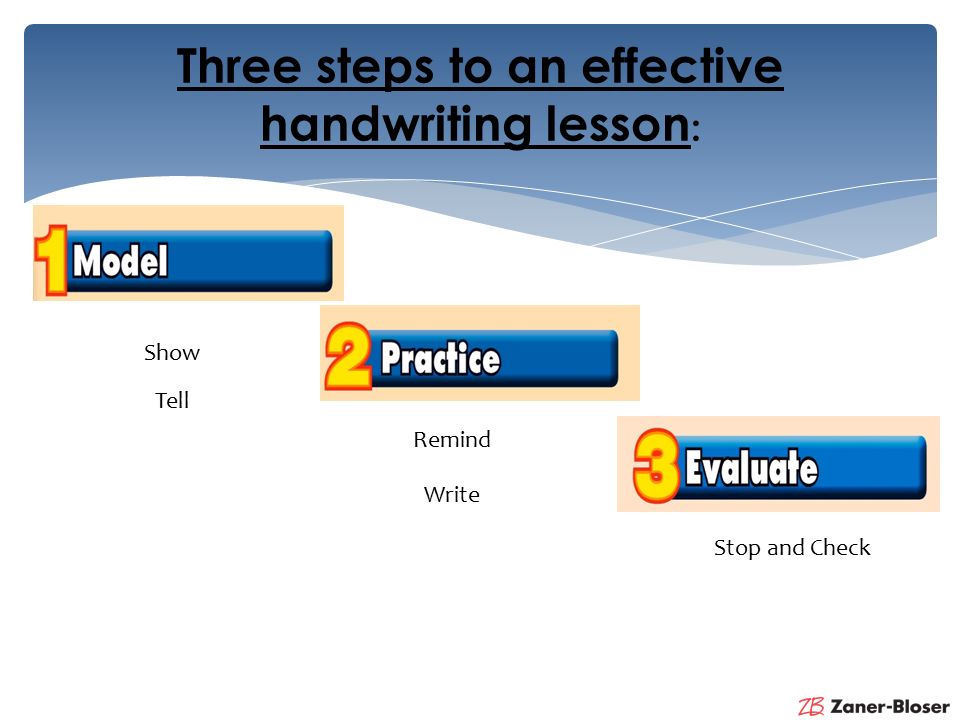 Three steps to an effective handwriting lesson:

1 Model

Show

Tell

2 Practice

Remind

Write

3 Evaluate

Stop and Check

ZB Zaner-Bloser